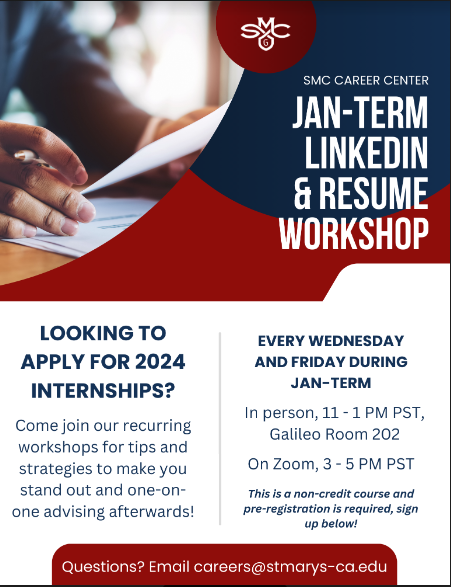 SMC

SMC CAREER CENTER

JAN-TERM LINKEDIN & RESUME WORKSHOP

LOOKING TO APPLY FOR 2024 INTERNSHIPS?

Come join our recurring workshops for tips and strategies to make you stand out and one-on-one advising afterwards!

EVERY WEDNESDAY AND FRIDAY DURING JAN-TERM

In person, 11 - 1 PM PST, Galileo Room 202

On Zoom, 3 - 5 PM PST

This is a non-credit course and pre-registration is required, sign up below!

Questions? Email careers@stmarys-ca.edu